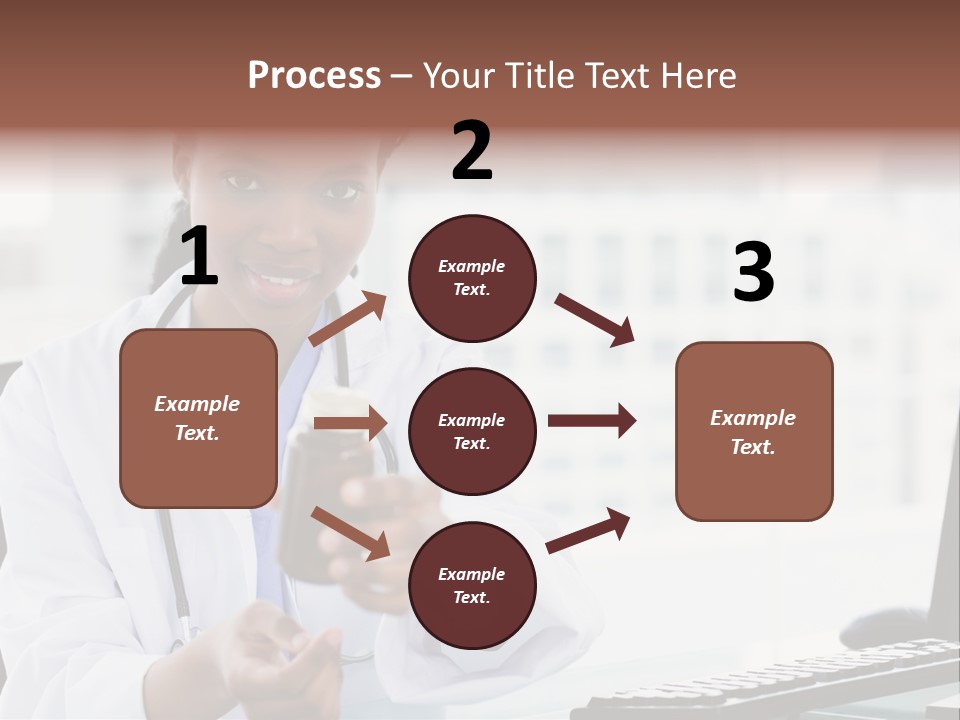 Process – Your Title Text Here

1

Example Text.

2

Example Text.

Example Text.

Example Text.

3

Example Text.